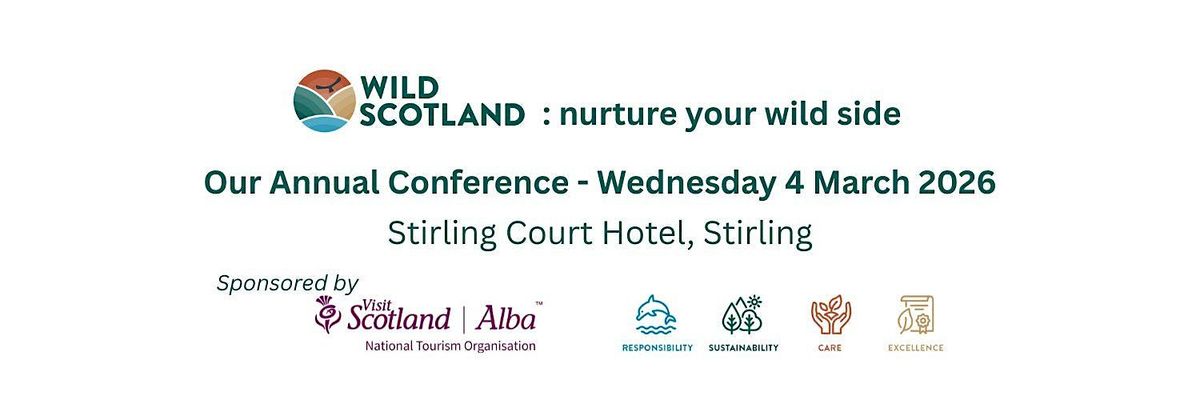 WILD SCOTLAND : nurture your wild side

Our Annual Conference - Wednesday 4 March 2026

Stirling Court Hotel, Stirling

Sponsored by

Visit Scotland | Alba™
National Tourism Organisation

RESPONSIBILITY SUSTAINABILITY CARE EXCELLENCE